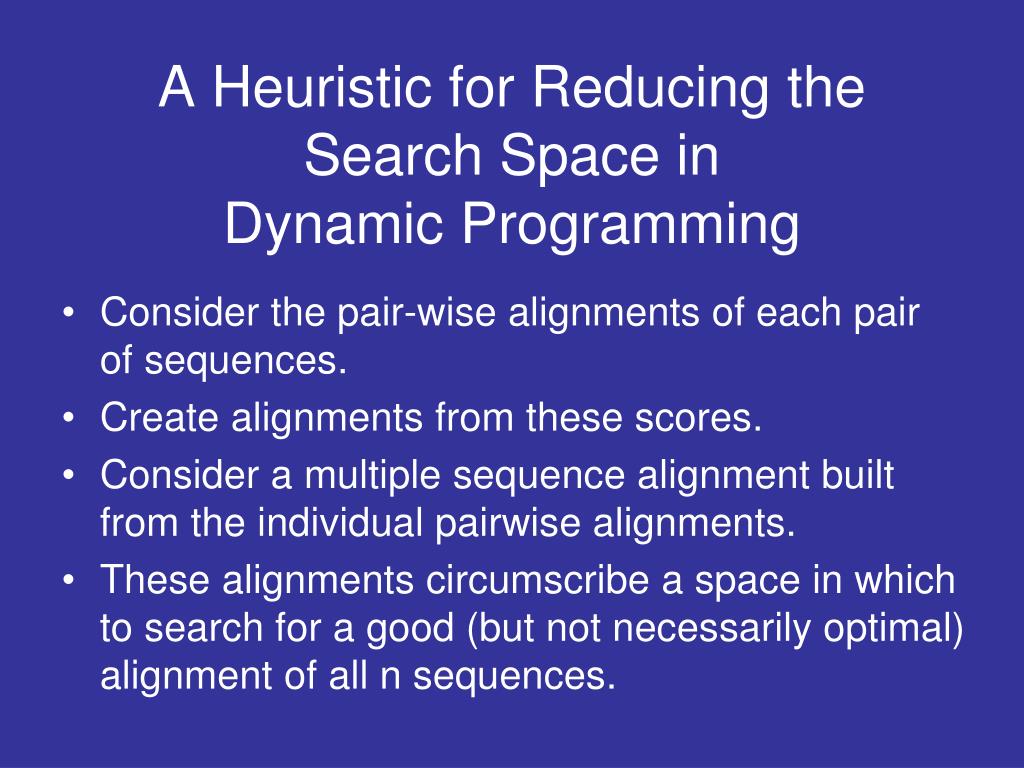 A Heuristic for Reducing the Search Space in Dynamic Programming

• Consider the pair-wise alignments of each pair of sequences.
• Create alignments from these scores.
• Consider a multiple sequence alignment built from the individual pairwise alignments.
• These alignments circumscribe a space in which to search for a good (but not necessarily optimal) alignment of all n sequences.